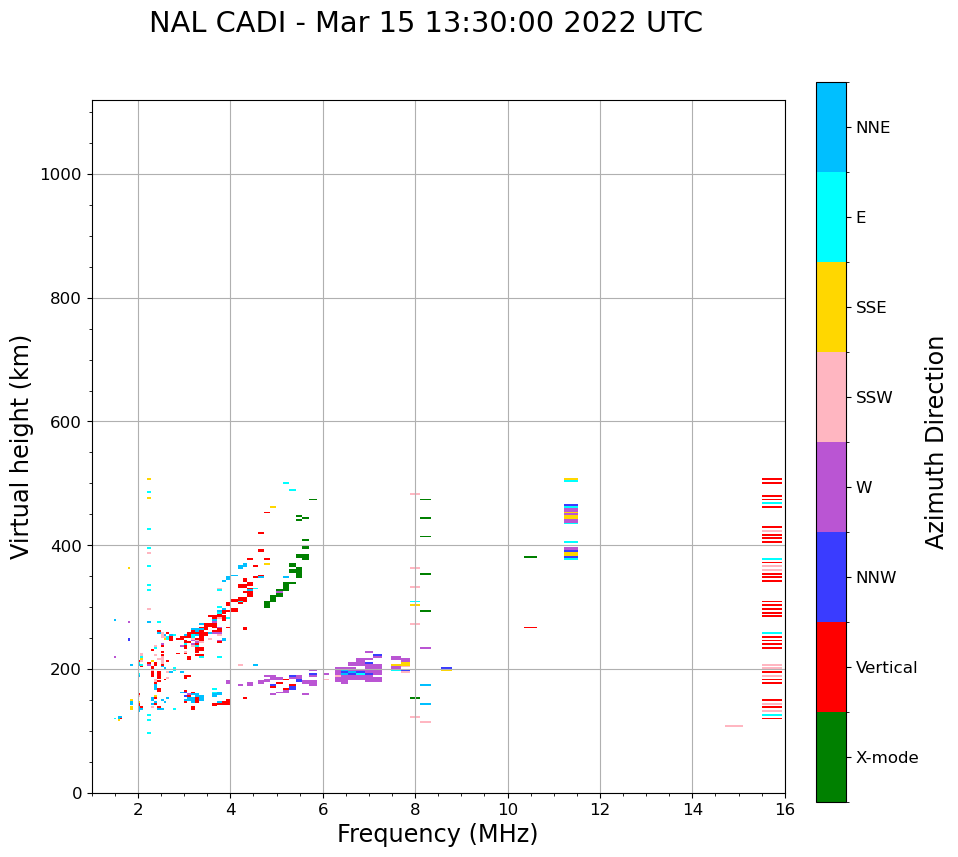 NAL CADI - Mar 15 13:30:00 2022 UTC

Virtual height (km)

1000
800
600
400
200
0

2
4
6
8
10
12
14
16

Frequency (MHz)

NNE
E
SSE
SSW
W
NNW
Vertical
X-mode

Azimuth Direction